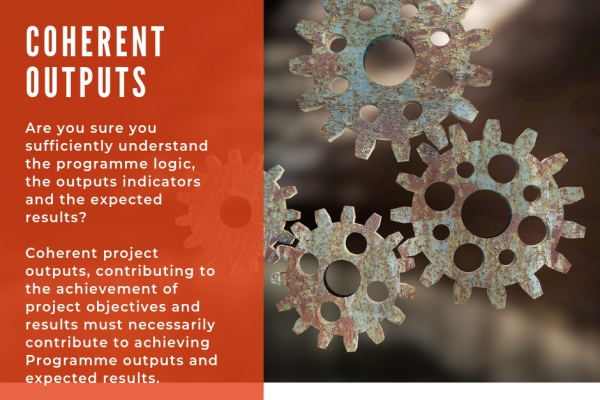 COHERENT OUTPUTS

Are you sure you sufficiently understand the programme logic, the outputs indicators and the expected results?

Coherent project outputs, contributing to the achievement of project objectives and results must necessarily contribute to achieving Programme outputs and expected results.